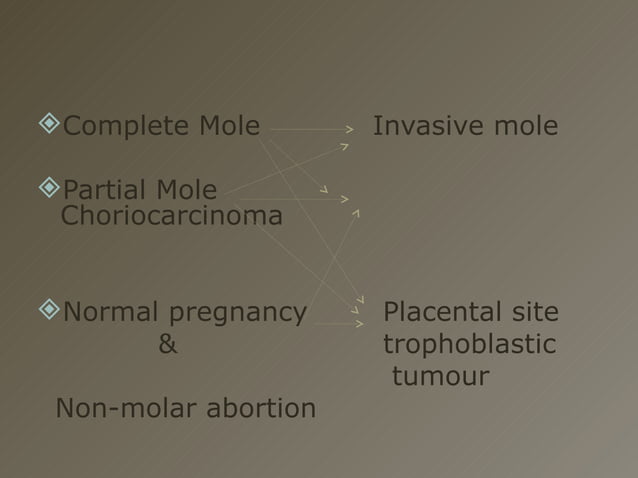 Complete Mole

Partial Mole
Choriocarcinoma

Normal pregnancy
&
Non-molar abortion

Invasive mole

Placental site trophoblastic tumour